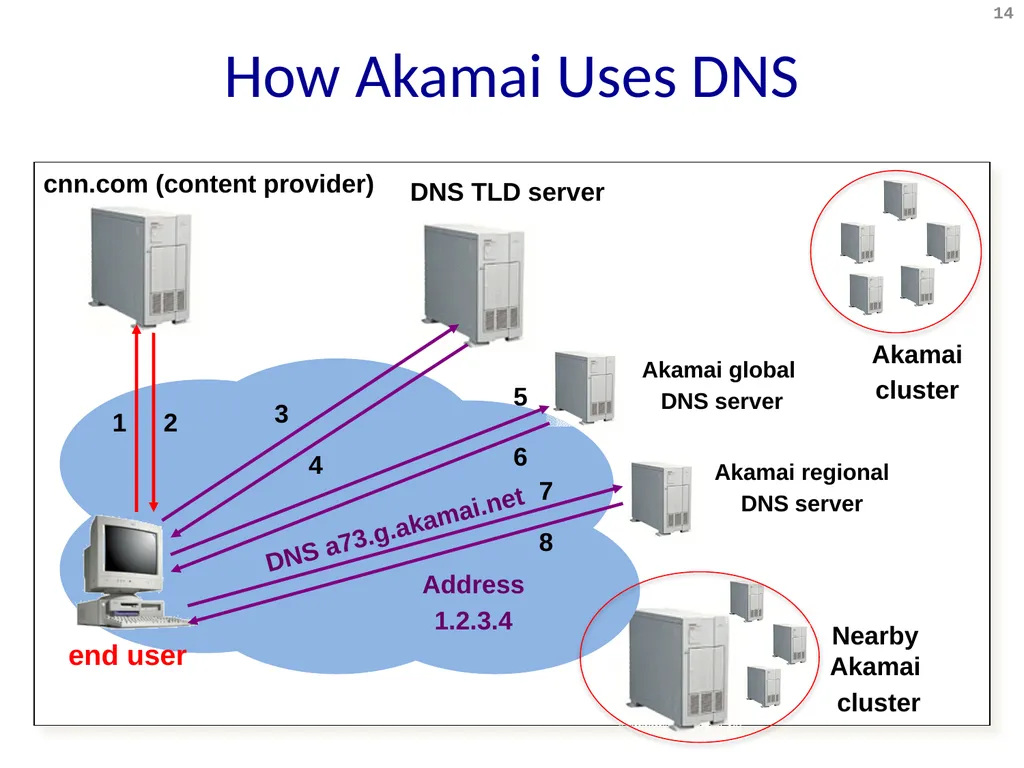 14

How Akamai Uses DNS

cnn.com (content provider)

DNS TLD server

Akamai cluster

Akamai global DNS server

Akamai regional DNS server

1 2

3

4

5

6

7

8

DNS a73.g.akamai.net

Address 1.2.3.4

end user

Nearby Akamai cluster